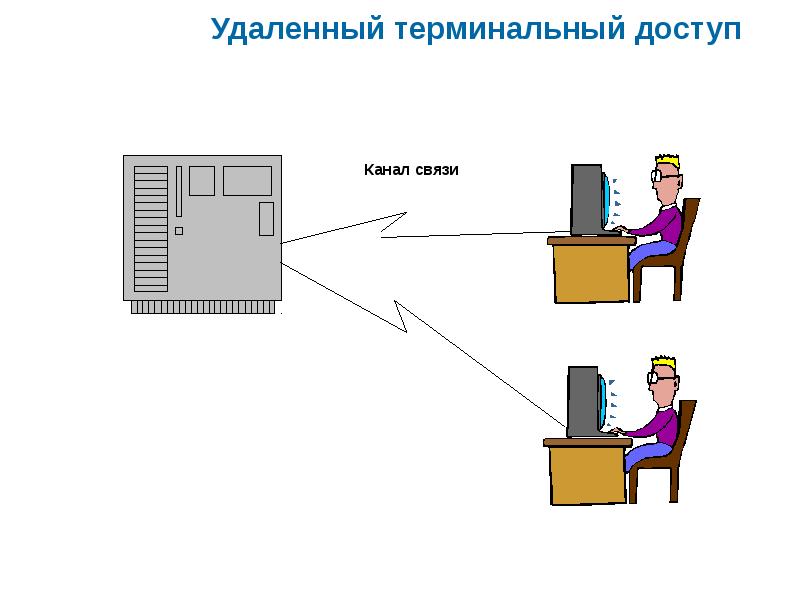 Удаленный терминальный доступ

Канал связи